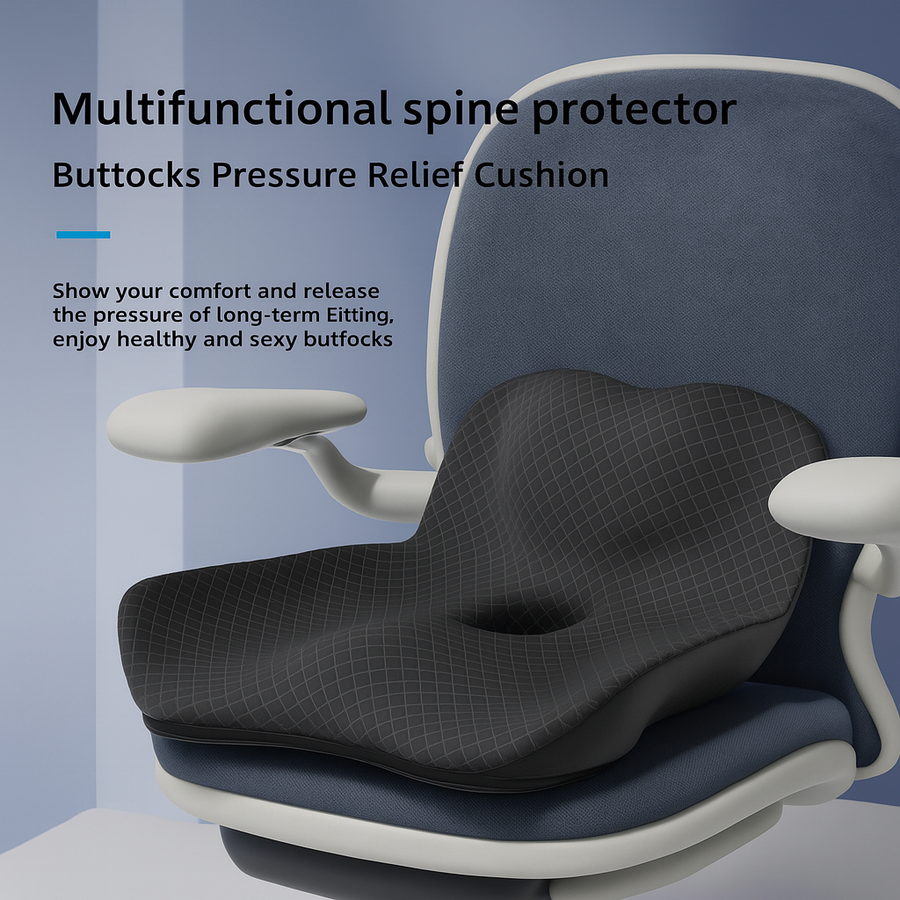 Multifunctional spine protector

Buttocks Pressure Relief Cushion

Show your comfort and release the pressure of long-term Eitting, enjoy healthy and sexy butfocks